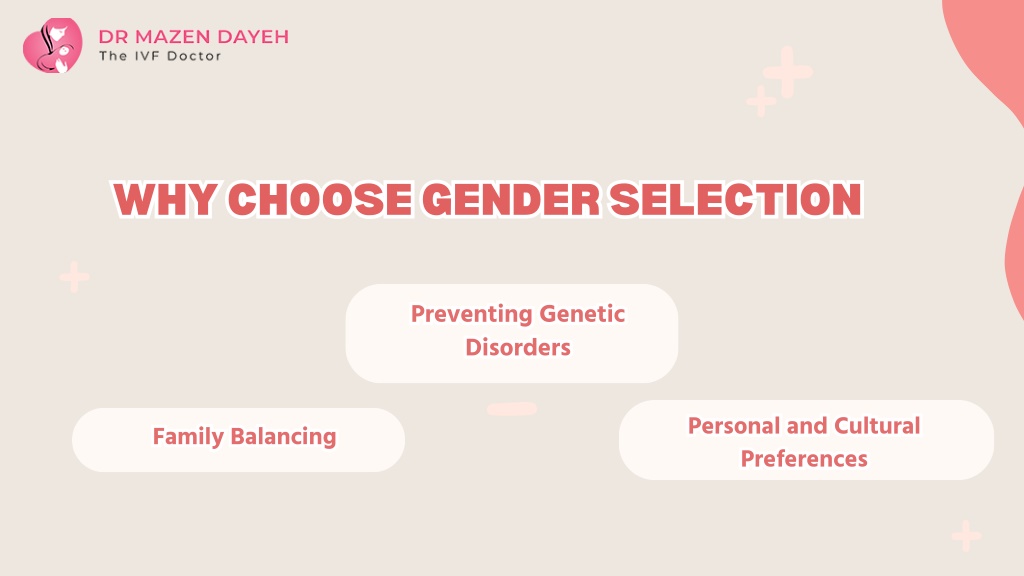 DR MAZEN DAYEH
The IVF Doctor

WHY CHOOSE GENDER SELECTION

Preventing Genetic Disorders

Family Balancing

Personal and Cultural Preferences